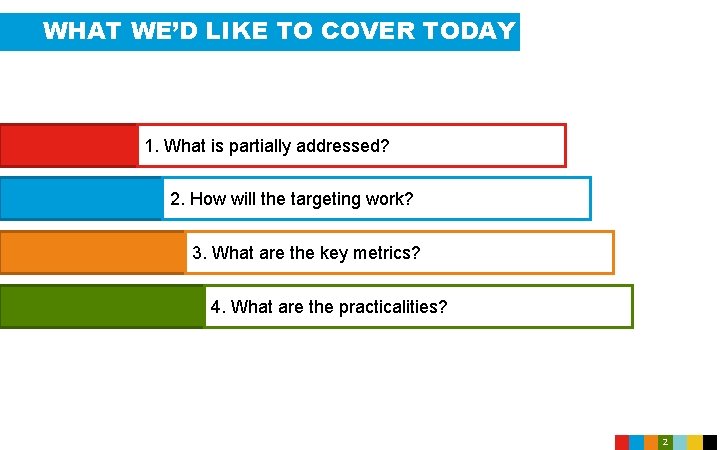 WHAT WE'D LIKE TO COVER TODAY

1. What is partially addressed?

2. How will the targeting work?

3. What are the key metrics?

4. What are the practicalities?

2